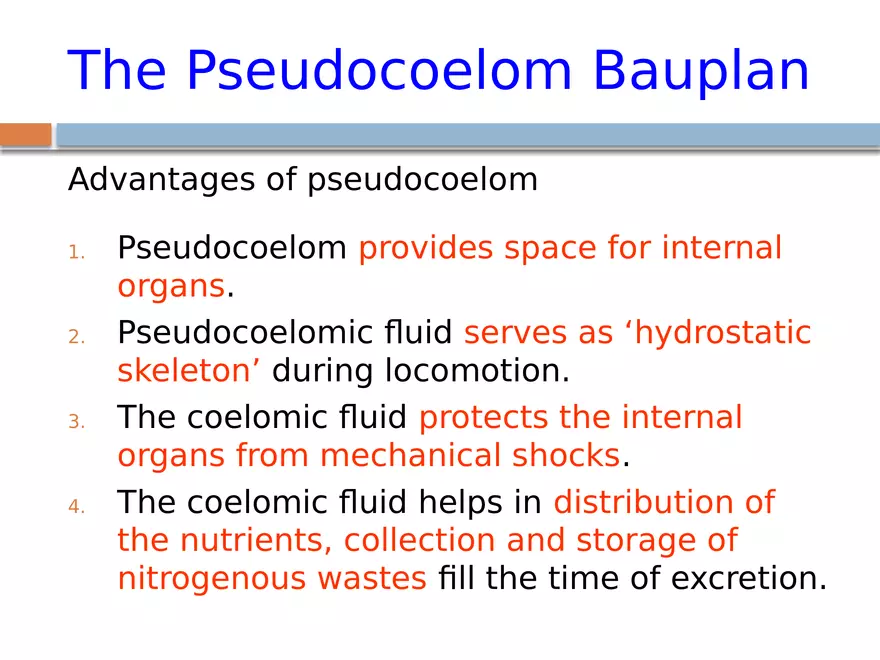 The Pseudocoelom Bauplan

Advantages of pseudocoelom

1. Pseudocoelom provides space for internal organs.
2. Pseudocoelomic fluid serves as ‘hydrostatic skeleton’ during locomotion.
3. The coelomic fluid protects the internal organs from mechanical shocks.
4. The coelomic fluid helps in distribution of the nutrients, collection and storage of nitrogenous wastes fill the time of excretion.